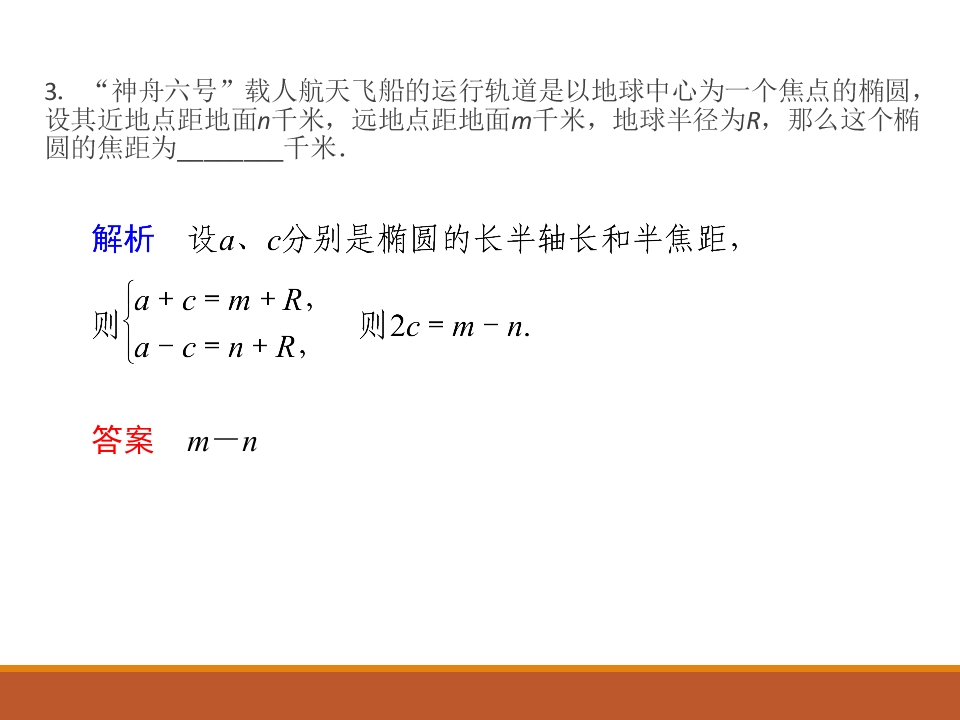 3. “神舟六号”载人航天飞船的运行轨道是以地球中心为一个焦点的椭圆，设其近地点距地面$n$千米，远地点距地面$m$千米，地球半径为$R$，那么这个椭圆的焦距为________千米.

解析　设$a$、$c$分别是椭圆的长半轴长和半焦距，

则$\begin{cases} a+c=m+R, \\ a-c=n+R, \end{cases}$　则$2c=m-n$.

答案　$m-n$